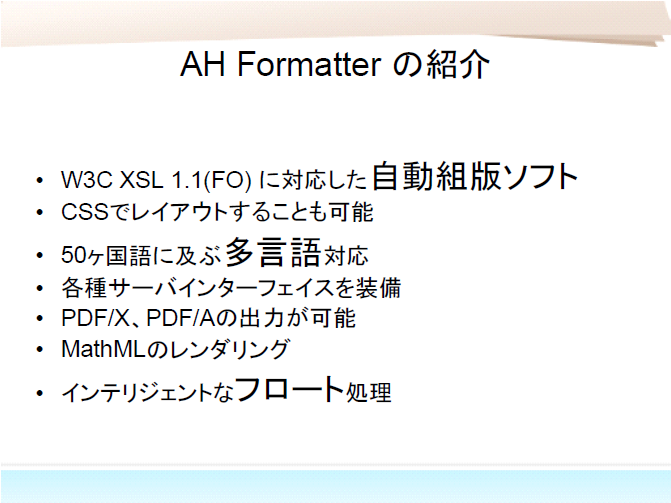 AH Formatter の紹介

• W3C XSL 1.1(FO) に対応した自動組版ソフト
• CSSでレイアウトすることも可能
• 50ヶ国語に及ぶ多言語対応
• 各種サーバインターフェイスを装備
• PDF/X、PDF/Aの出力が可能
• MathMLのレンダリング
• インテリジェントなフロート処理